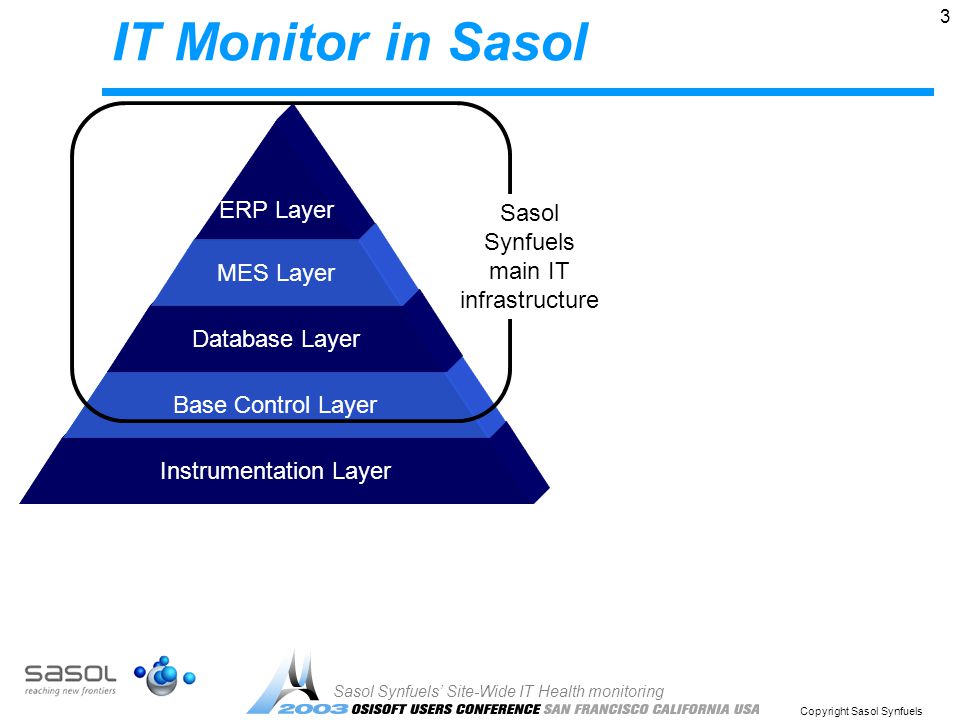 3

IT Monitor in Sasol

ERP Layer

MES Layer

Database Layer

Base Control Layer

Instrumentation Layer

Sasol Synfuels main IT infrastructure

sasol
reaching new frontiers

Sasol Synfuels' Site-Wide IT Health monitoring

2003 OSISOFT USERS CONFERENCE SAN FRANCISCO CALIFORNIA USA

Copyright Sasol Synfuels